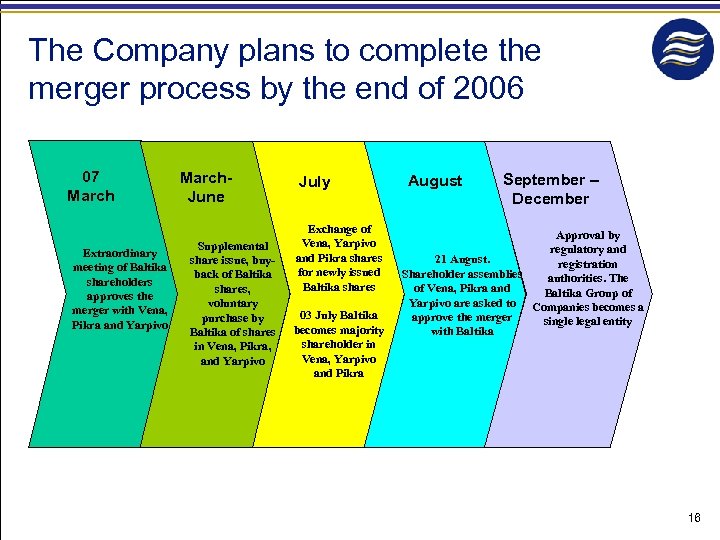 The Company plans to complete the merger process by the end of 2006

07 March

Extraordinary meeting of Baltika shareholders approves the merger with Vena, Pikra and Yarpivo

March-June

Supplemental share issue, buy-back of Baltika shares, voluntary purchase by Baltika of shares in Vena, Pikra, and Yarpivo

July

Exchange of Vena, Yarpivo and Pikra shares for newly issued Baltika shares

03 July Baltika becomes majority shareholder in Vena, Yarpivo and Pikra

August

21 August. Shareholder assemblies of Vena, Pikra and Yarpivo are asked to approve the merger with Baltika

September – December

Approval by regulatory and registration authorities. The Baltika Group of Companies becomes a single legal entity

16